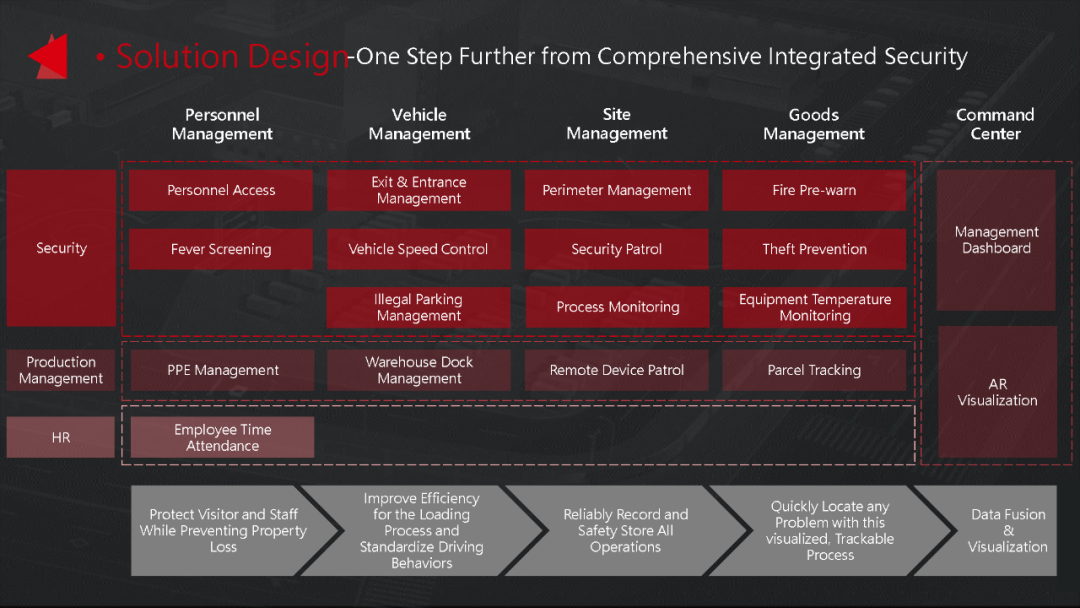 • Solution Design-One Step Further from Comprehensive Integrated Security

| | Personnel Management | Vehicle Management | Site Management | Goods Management | Command Center |
|---|---|---|---|---|---|
| Security | Personnel Access | Exit & Entrance Management | Perimeter Management | Fire Pre-warn | Management Dashboard |
| | Fever Screening | Vehicle Speed Control | Security Patrol | Theft Prevention | |
| | | Illegal Parking Management | Process Monitoring | Equipment Temperature Monitoring | |
| Production Management | PPE Management | Warehouse Dock Management | Remote Device Patrol | Parcel Tracking | AR Visualization |
| HR | Employee Time Attendance | | | | |

Protect Visitor and Staff While Preventing Property Loss

Improve Efficiency for the Loading Process and Standardize Driving Behaviors

Reliably Record and Safety Store All Operations

Quickly Locate any Problem with this visualized, Trackable Process

Data Fusion & Visualization